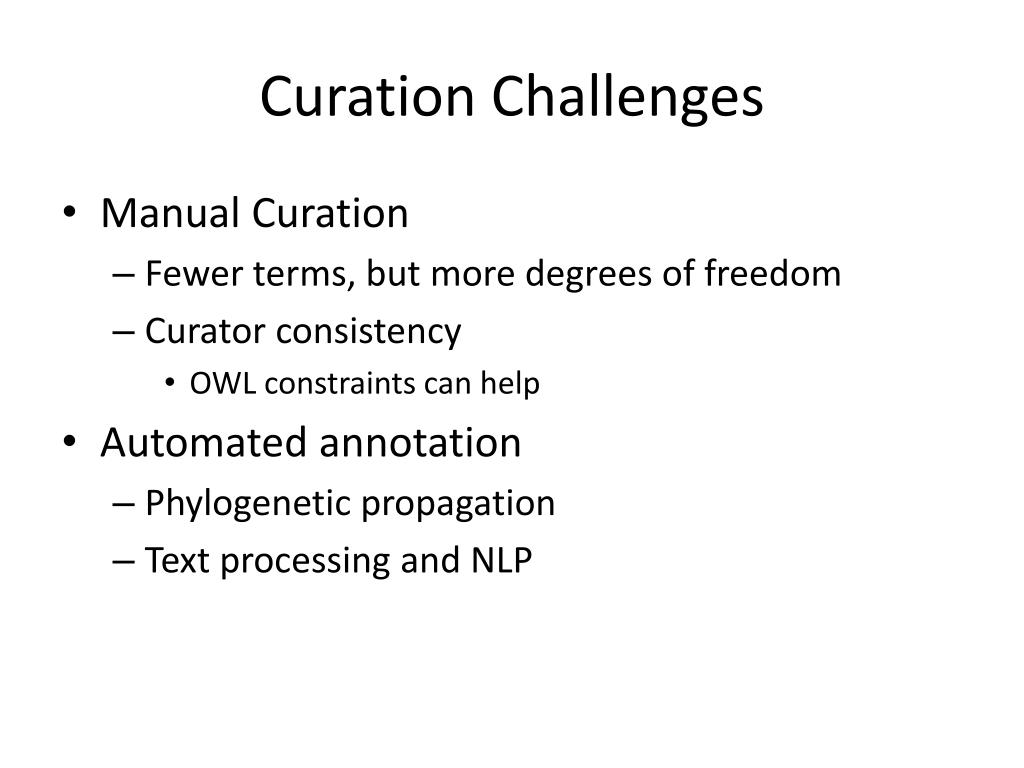 Curation Challenges

• Manual Curation
– Fewer terms, but more degrees of freedom
– Curator consistency
• OWL constraints can help
• Automated annotation
– Phylogenetic propagation
– Text processing and NLP